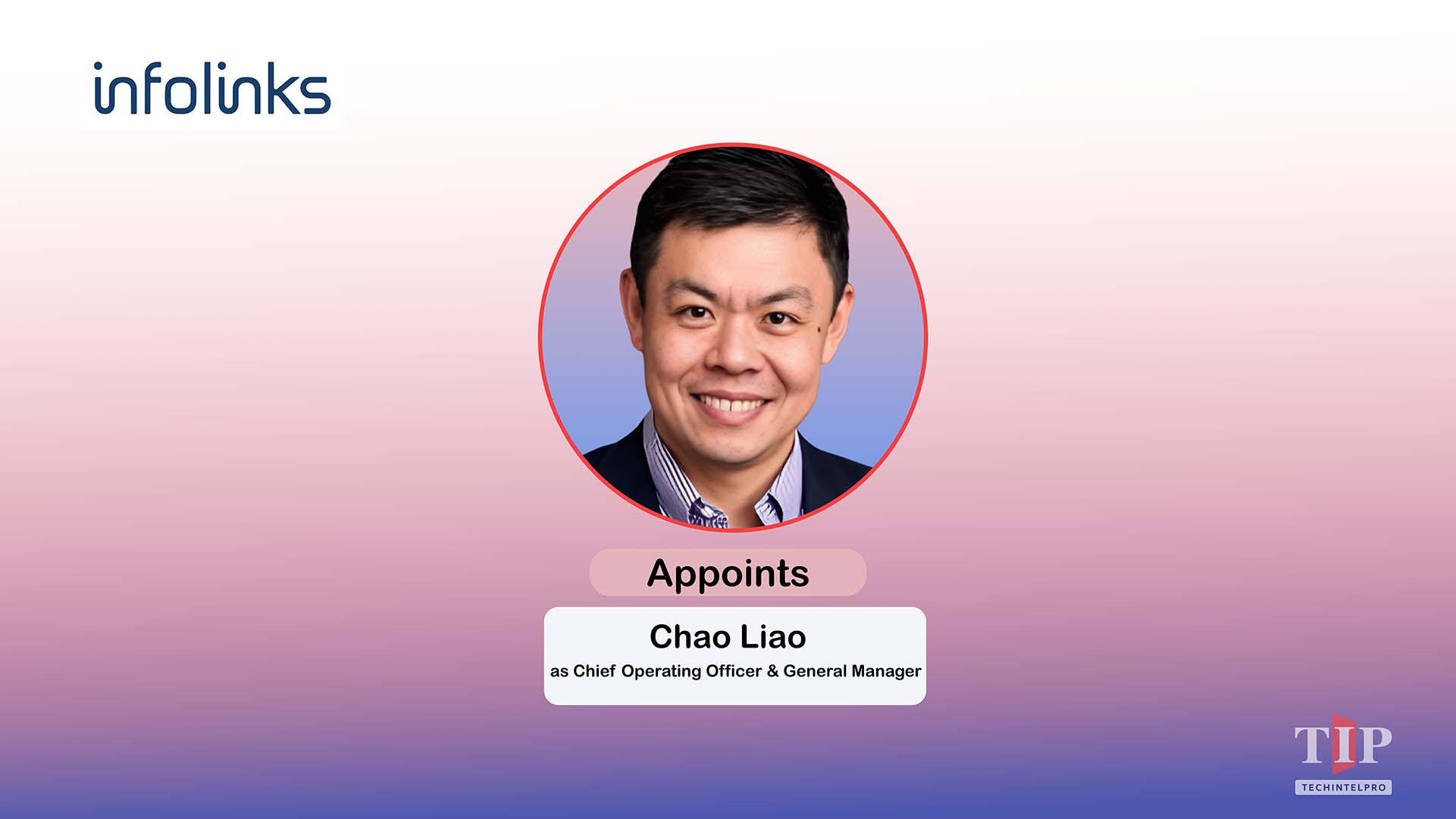 infolinks

Appoints

Chao Liao

as Chief Operating Officer & General Manager

TIP

TECHINTELPRO